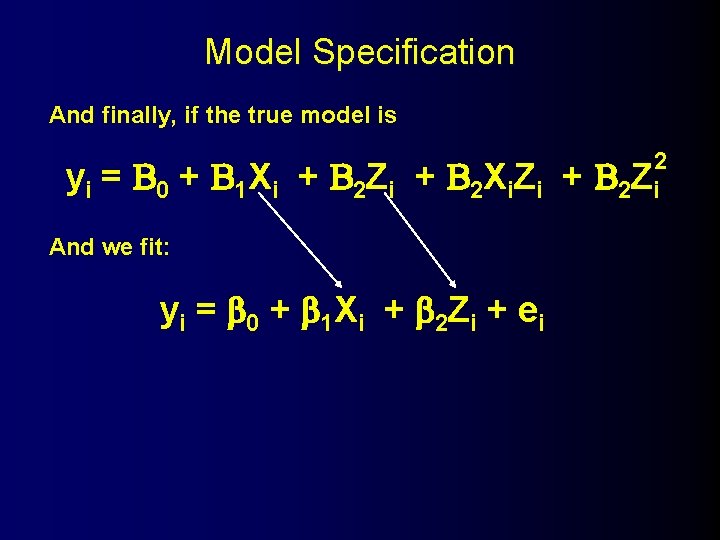 Model Specification

And finally, if the true model is

$y_i = B_0 + B_1X_i + B_2Z_i + B_2X_iZ_i + B_2Z_i^2$

And we fit:

$y_i = \beta_0 + \beta_1X_i + \beta_2Z_i + e_i$